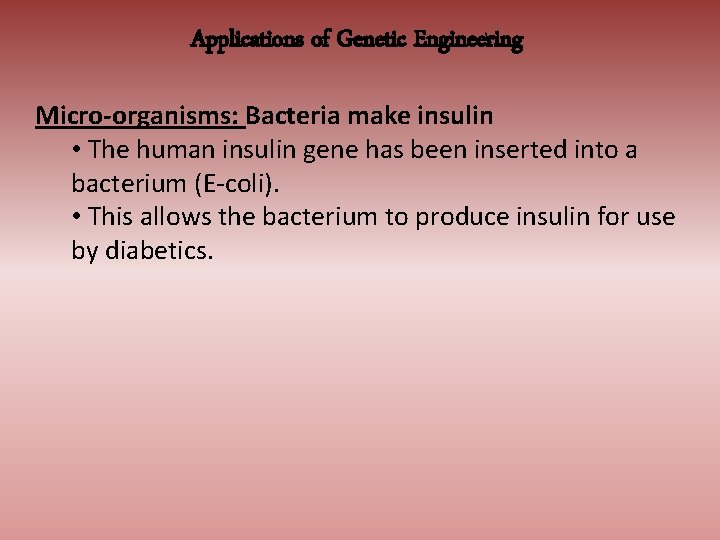 Applications of Genetic Engineering

Micro-organisms: Bacteria make insulin

• The human insulin gene has been inserted into a bacterium (E-coli).

• This allows the bacterium to produce insulin for use by diabetics.